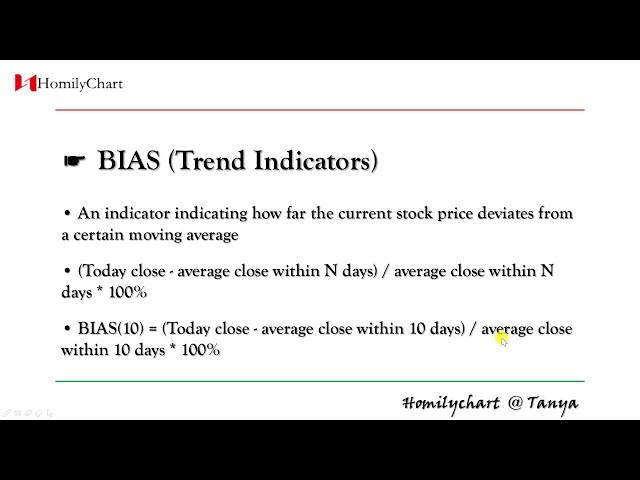 HomilyChart

☛ BIAS (Trend Indicators)

• An indicator indicating how far the current stock price deviates from a certain moving average

• (Today close - average close within N days) / average close within N days * 100%

• BIAS(10) = (Today close - average close within 10 days) / average close within 10 days * 100%

Homilychart @ Tanya